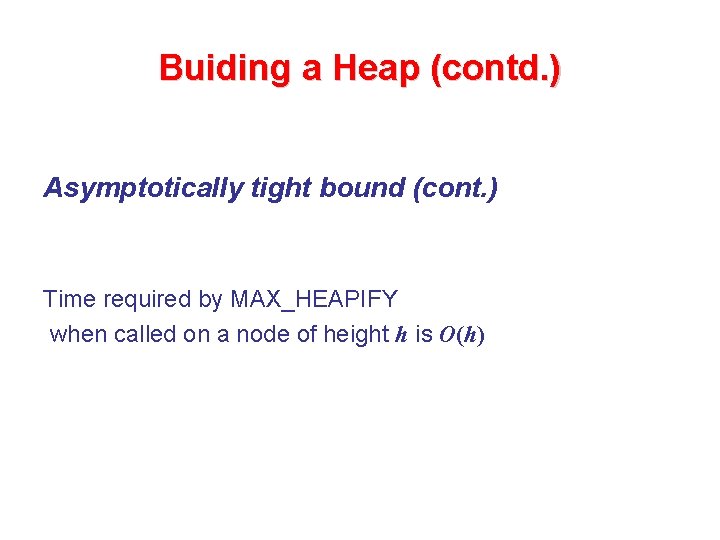 Buiding a Heap (contd.)

Asymptotically tight bound (cont.)

Time required by MAX_HEAPIFY when called on a node of height $h$ is $O(h)$